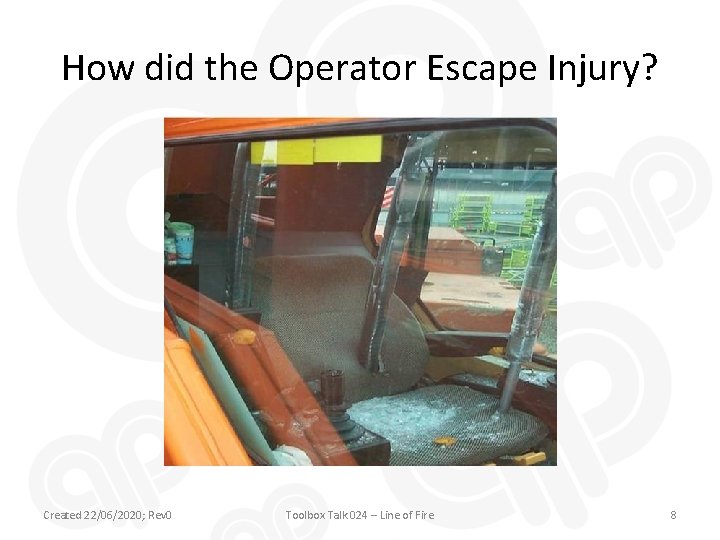 How did the Operator Escape Injury?

Created 22/06/2020; Rev0

Toolbox Talk 024 – Line of Fire

8